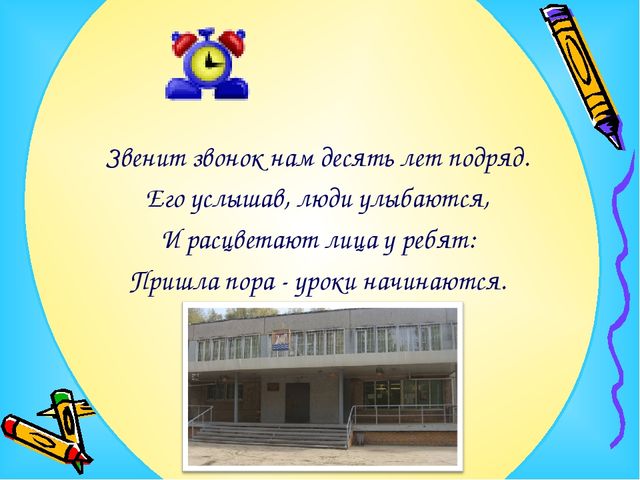 Звенит звонок нам десять лет подряд.
Его услышав, люди улыбаются,
И расцветают лица у ребят:
Пришла пора - уроки начинаются.